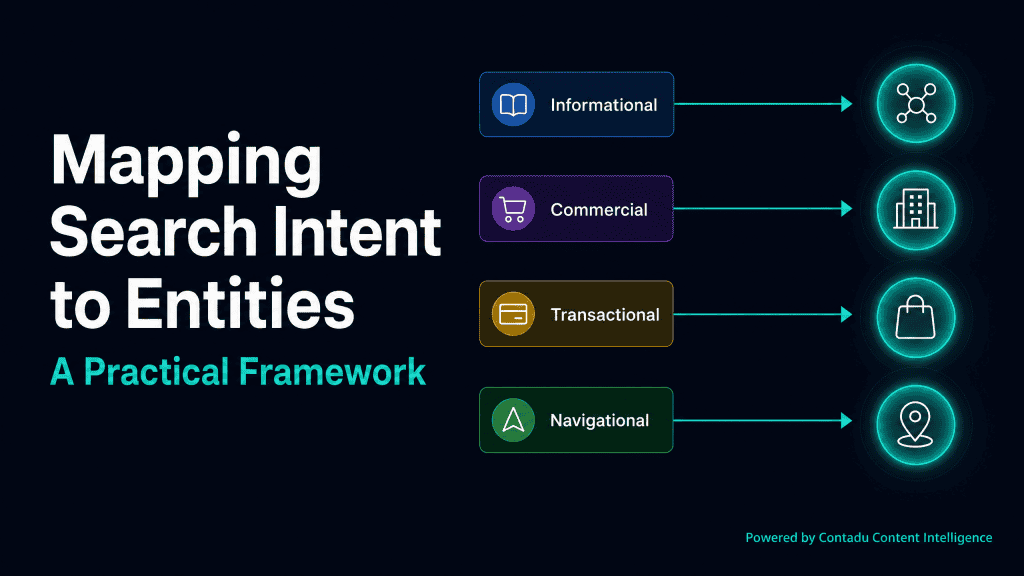 Mapping Search Intent to Entities

A Practical Framework

Informational

Commercial

Transactional

Navigational

Powered by Contadu Content Intelligence